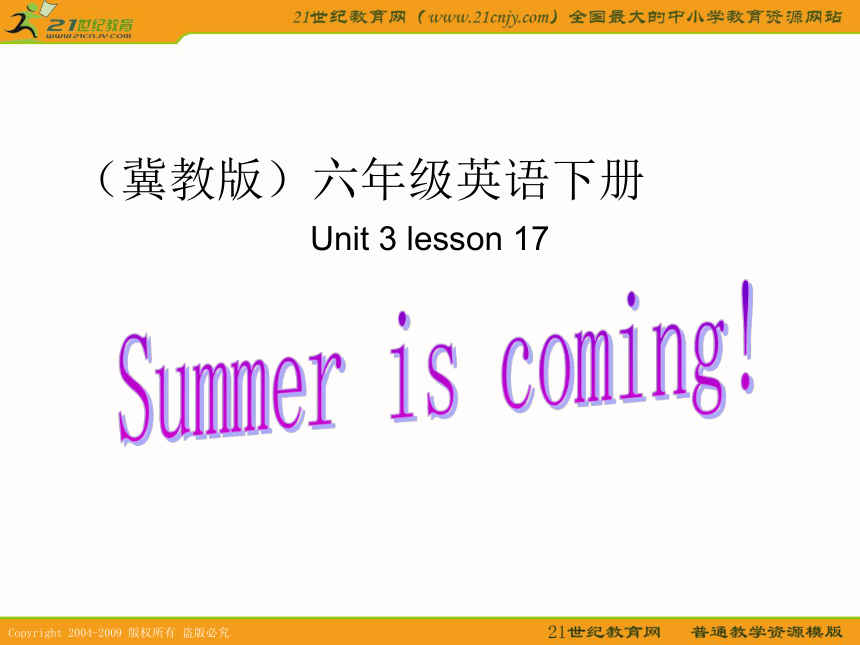 21世纪教育
www.21cnjy.com

21世纪教育网（www.21cnjy.com）全国最大的中小学教育资源网站

（冀教版）六年级英语下册

Unit 3 lesson 17

Summer is coming!

Copyright 2004-2009 版权所有 盗版必究

21世纪教育网 普通教学资源模版